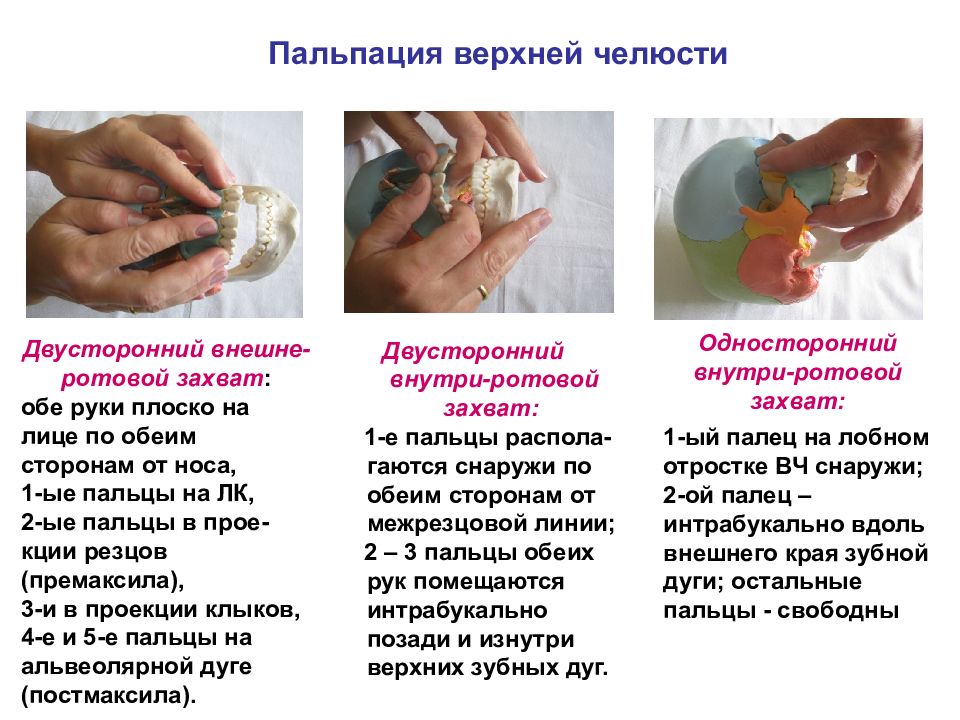 Пальпация верхней челюсти

Двусторонний внешне-ротовой захват:
обе руки плоско на лице по обеим сторонам от носа,
1-ые пальцы на ЛК,
2-ые пальцы в проекции резцов (премаксила),
3-и в проекции клыков,
4-е и 5-е пальцы на альвеолярной дуге (постмаксила).

Двусторонний внутри-ротовой захват:
1-е пальцы располагаются снаружи по обеим сторонам от межрезцовой линии;
2 – 3 пальцы обеих рук помещаются интрабукально позади и изнутри верхних зубных дуг.

Односторонний внутри-ротовой захват:
1-ый палец на лобном отростке ВЧ снаружи;
2-ой палец – интрабукально вдоль внешнего края зубной дуги; остальные пальцы - свободны